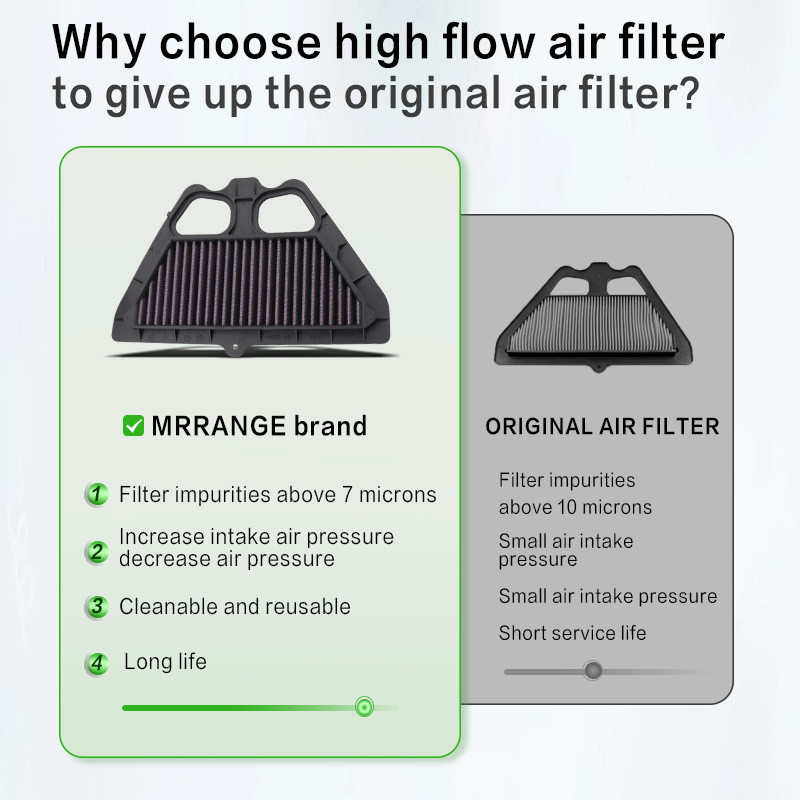 Why choose high flow air filter
to give up the original air filter?

MRRANGE brand

1 Filter impurities above 7 microns

2 Increase intake air pressure decrease air pressure

3 Cleanable and reusable

4 Long life

ORIGINAL AIR FILTER

Filter impurities above 10 microns

Small air intake pressure

Small air intake pressure

Short service life